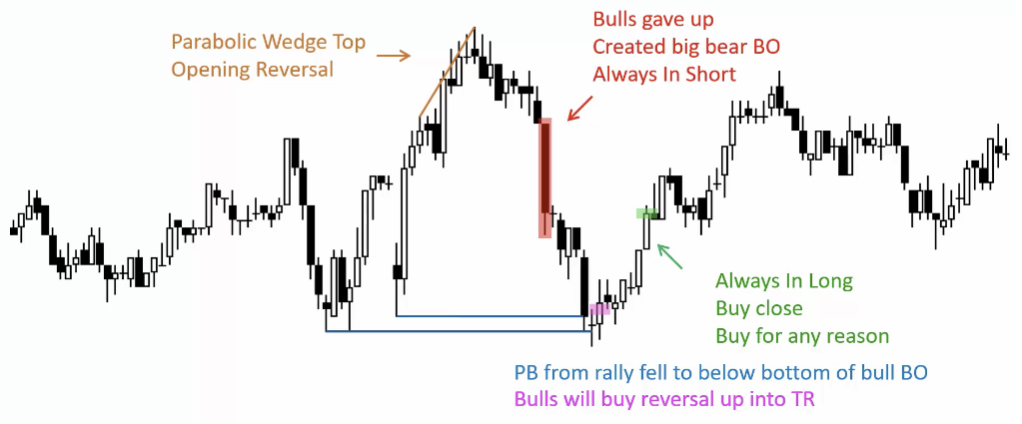 Parabolic Wedge Top
Opening Reversal

Bulls gave up
Created big bear BO
Always In Short

Always In Long
Buy close
Buy for any reason

PB from rally fell to below bottom of bull BO
Bulls will buy reversal up into TR